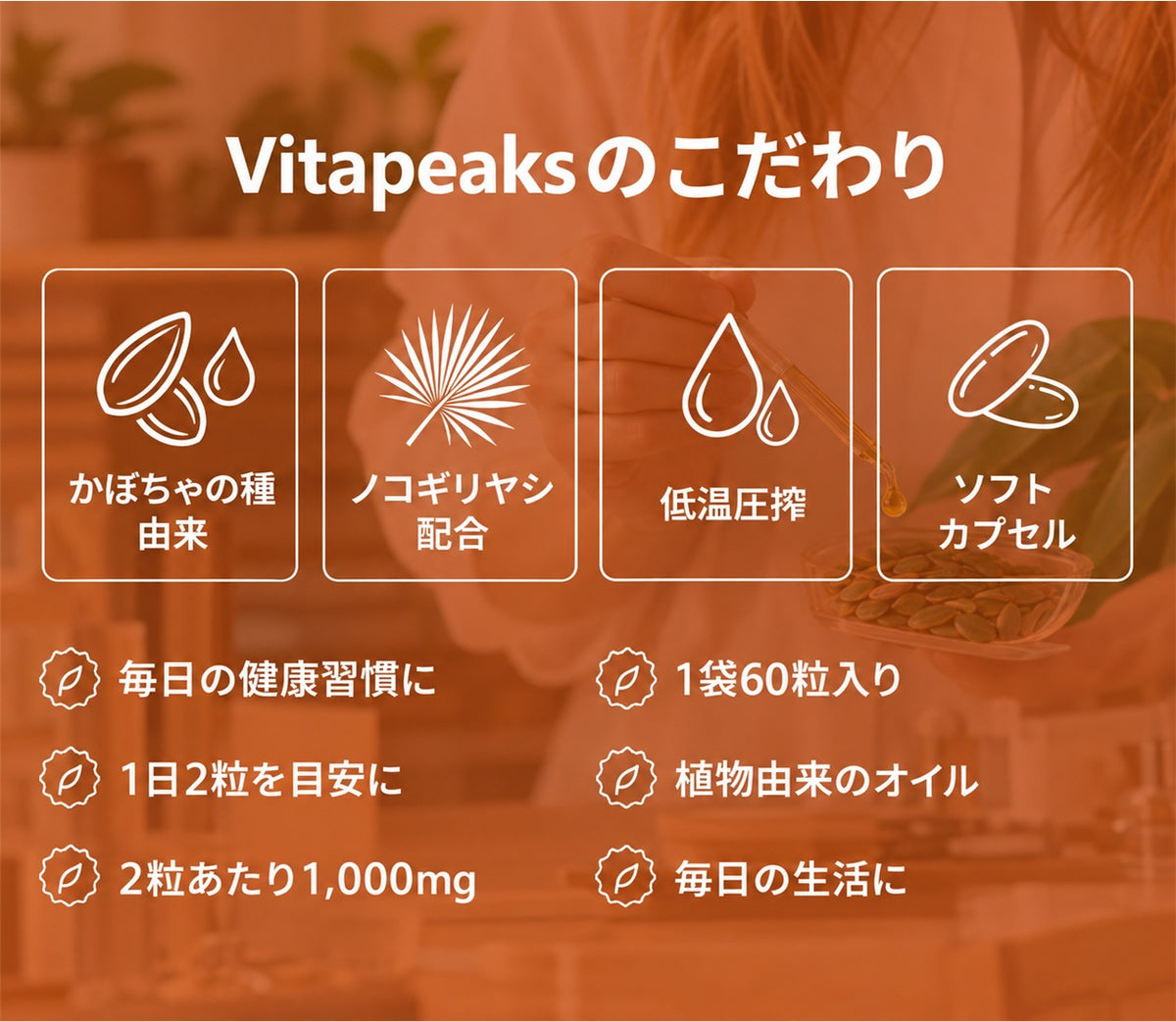 Vitapeaksのこだわり

かぼちゃの種由来

ノコギリヤシ配合

低温圧搾

ソフトカプセル

毎日の健康習慣に

1日2粒を目安に

2粒あたり1,000mg

1袋60粒入り

植物由来のオイル

毎日の生活に